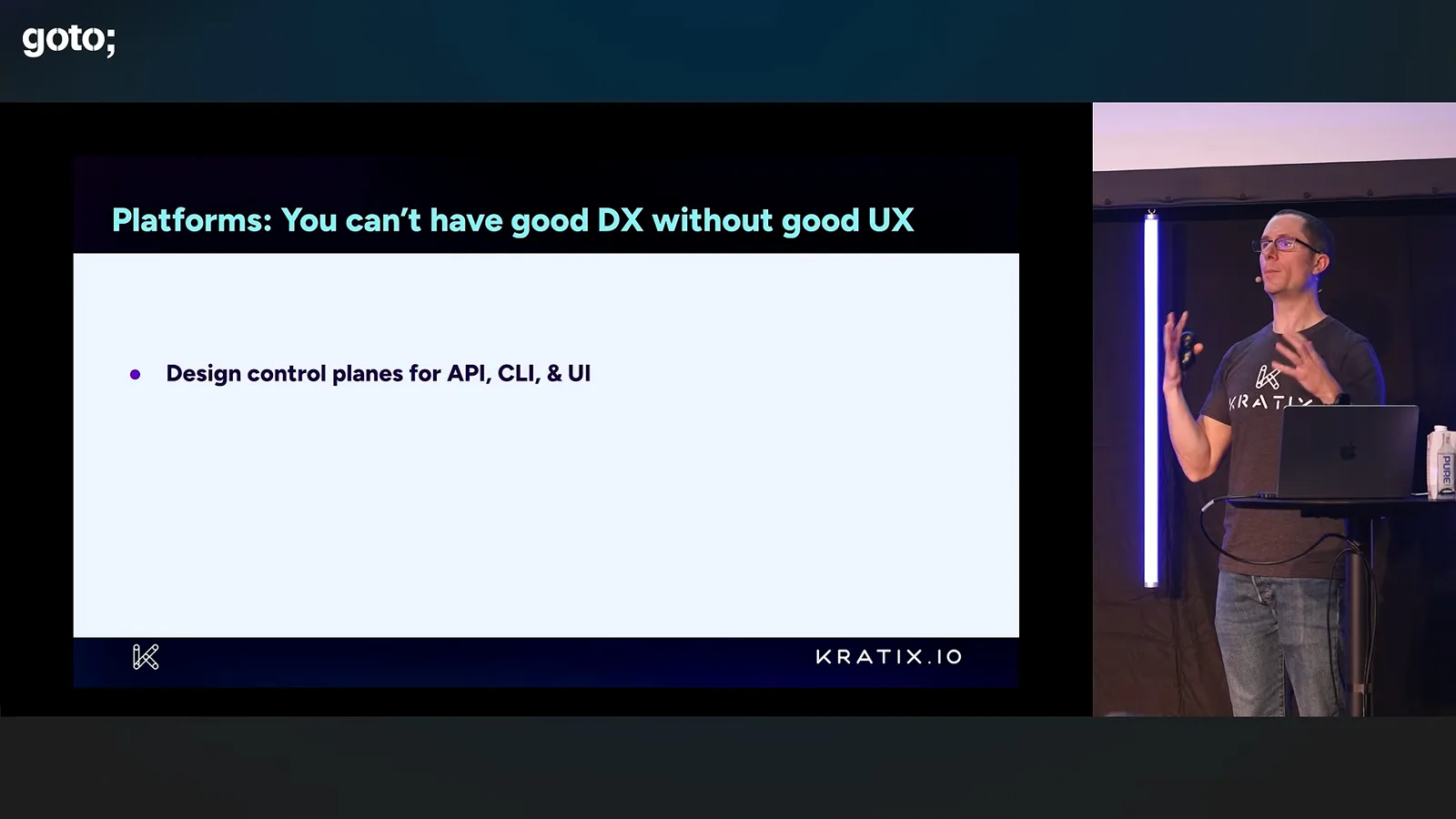 goto;

Platforms: You can't have good DX without good UX

• Design control planes for API, CLI, & UI

KRATIX.IO